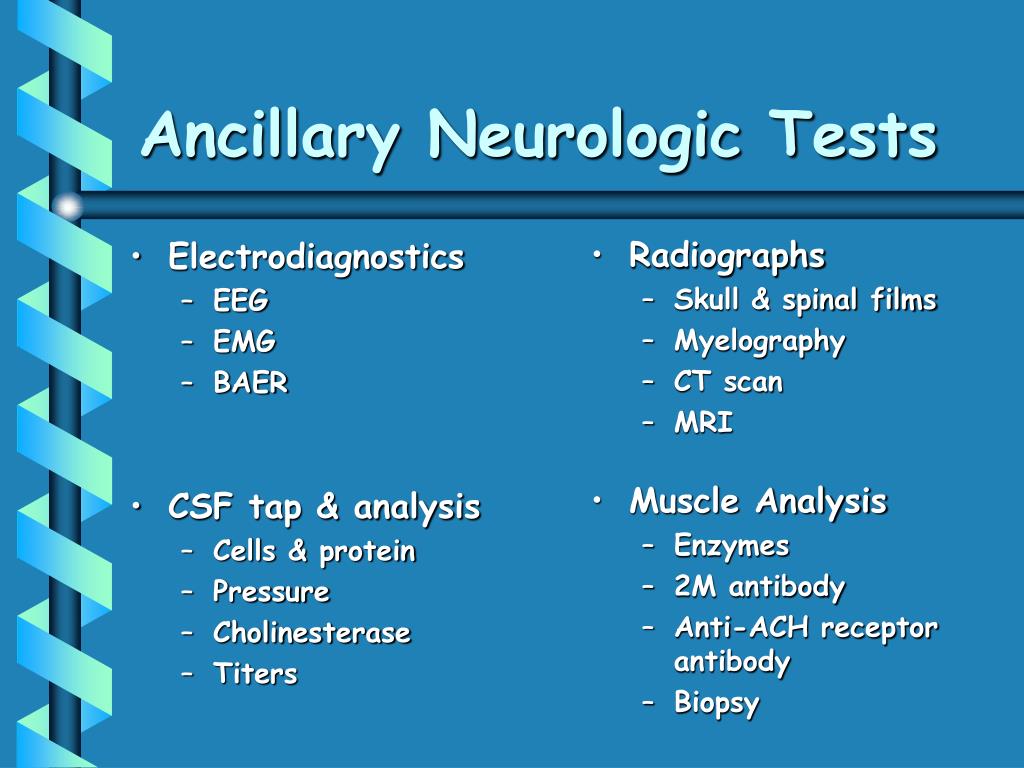 Ancillary Neurologic Tests

• Electrodiagnostics
– EEG
– EMG
– BAER

• CSF tap & analysis
– Cells & protein
– Pressure
– Cholinesterase
– Titers

• Radiographs
– Skull & spinal films
– Myelography
– CT scan
– MRI

• Muscle Analysis
– Enzymes
– 2M antibody
– Anti-ACH receptor antibody
– Biopsy